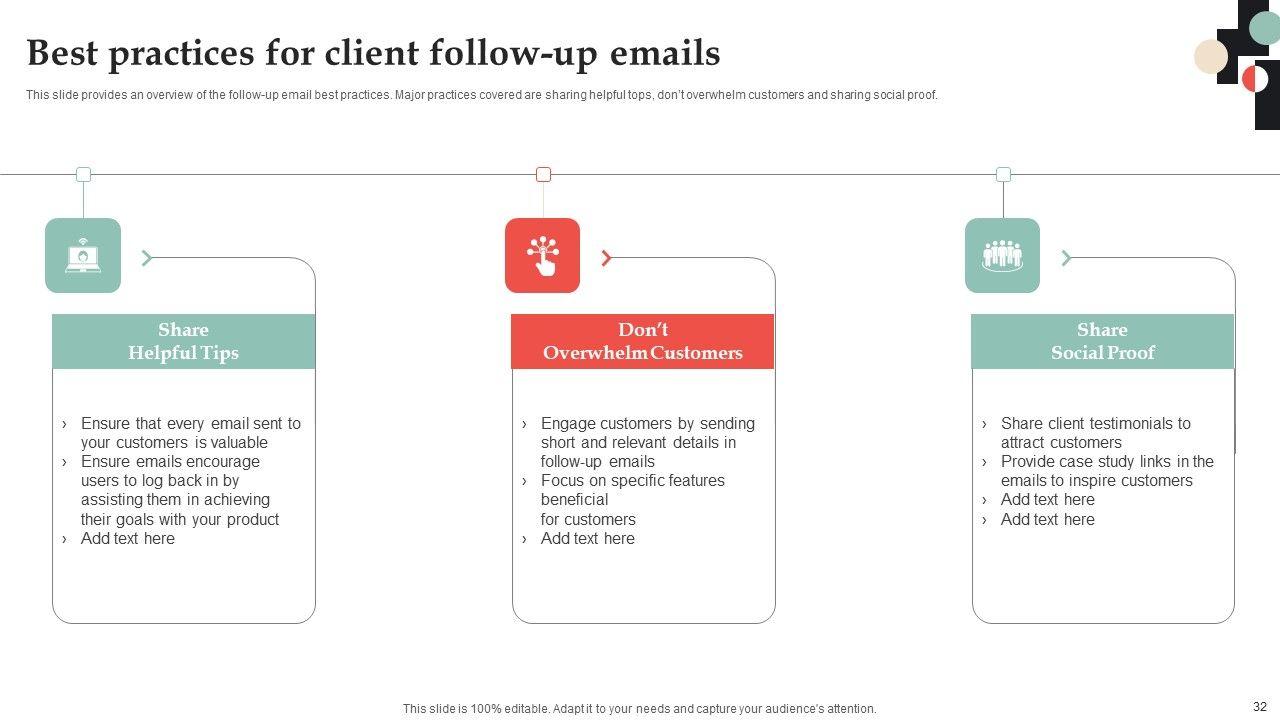 Best practices for client follow-up emails

This slide provides an overview of the follow-up email best practices. Major practices covered are sharing helpful tops, don't overwhelm customers and sharing social proof.

Share
Helpful Tips

› Ensure that every email sent to your customers is valuable
› Ensure emails encourage users to log back in by assisting them in achieving their goals with your product
› Add text here

Don't
Overwhelm Customers

› Engage customers by sending short and relevant details in follow-up emails
› Focus on specific features beneficial for customers
› Add text here

Share
Social Proof

› Share client testimonials to attract customers
› Provide case study links in the emails to inspire customers
› Add text here
› Add text here

This slide is 100% editable. Adapt it to your needs and capture your audience's attention.

32